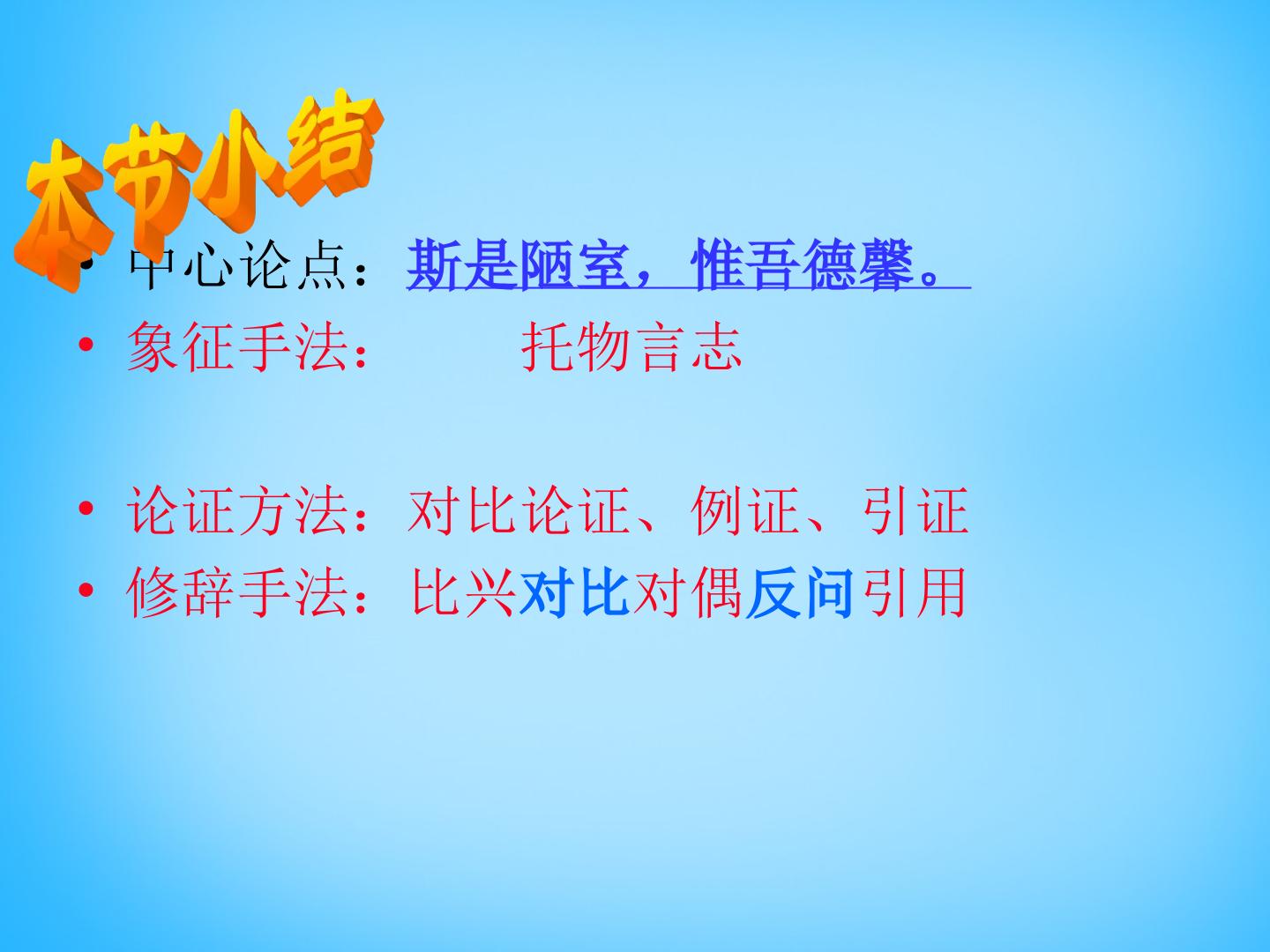 本节小结

• 中心论点：斯是陋室，惟吾德馨。
• 象征手法：　　托物言志

• 论证方法：对比论证、例证、引证
• 修辞手法：比兴对比对偶反问引用